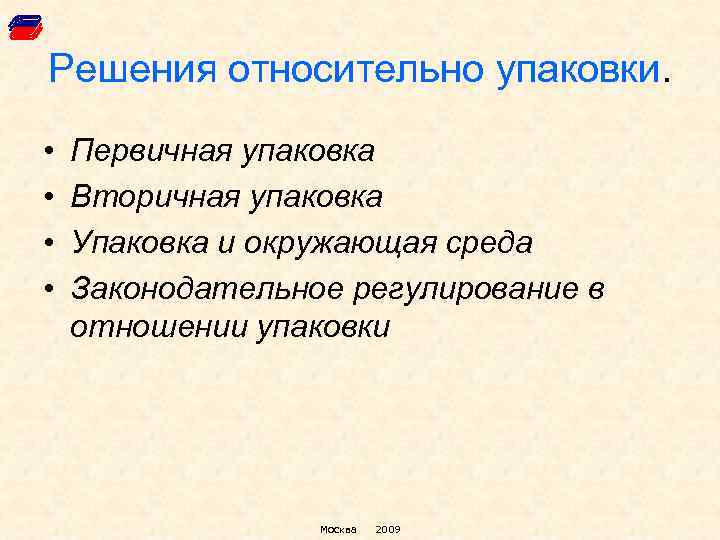 Решения относительно упаковки.

• Первичная упаковка
• Вторичная упаковка
• Упаковка и окружающая среда
• Законодательное регулирование в отношении упаковки

Москва 2009